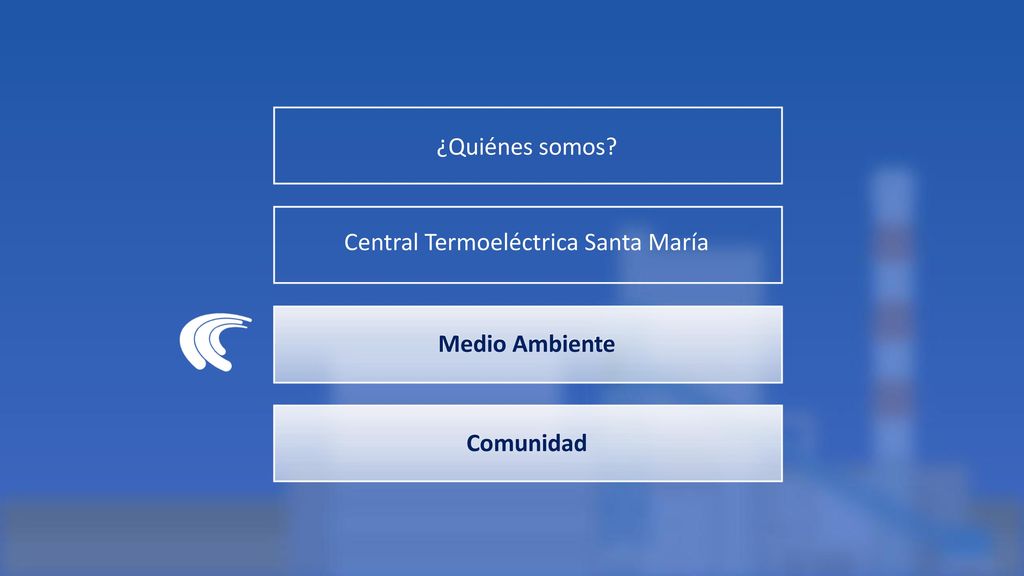 ¿Quiénes somos?

Central Termoeléctrica Santa María

Medio Ambiente

Comunidad